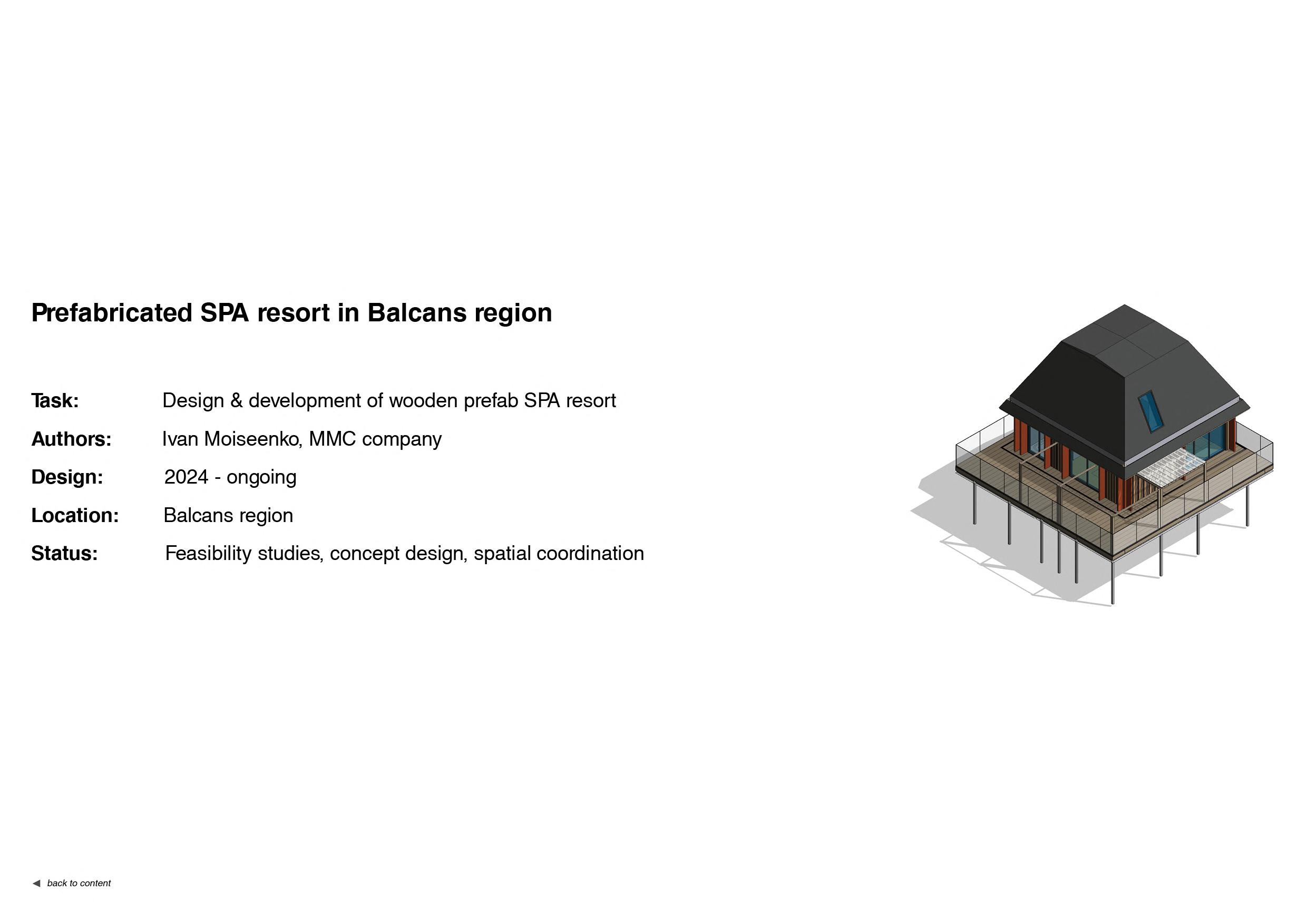 Prefabricated SPA resort in Balcans region

Task: Design & development of wooden prefab SPA resort

Authors: Ivan Moiseenko, MMC company

Design: 2024 - ongoing

Location: Balcans region

Status: Feasibility studies, concept design, spatial coordination

◀ back to content